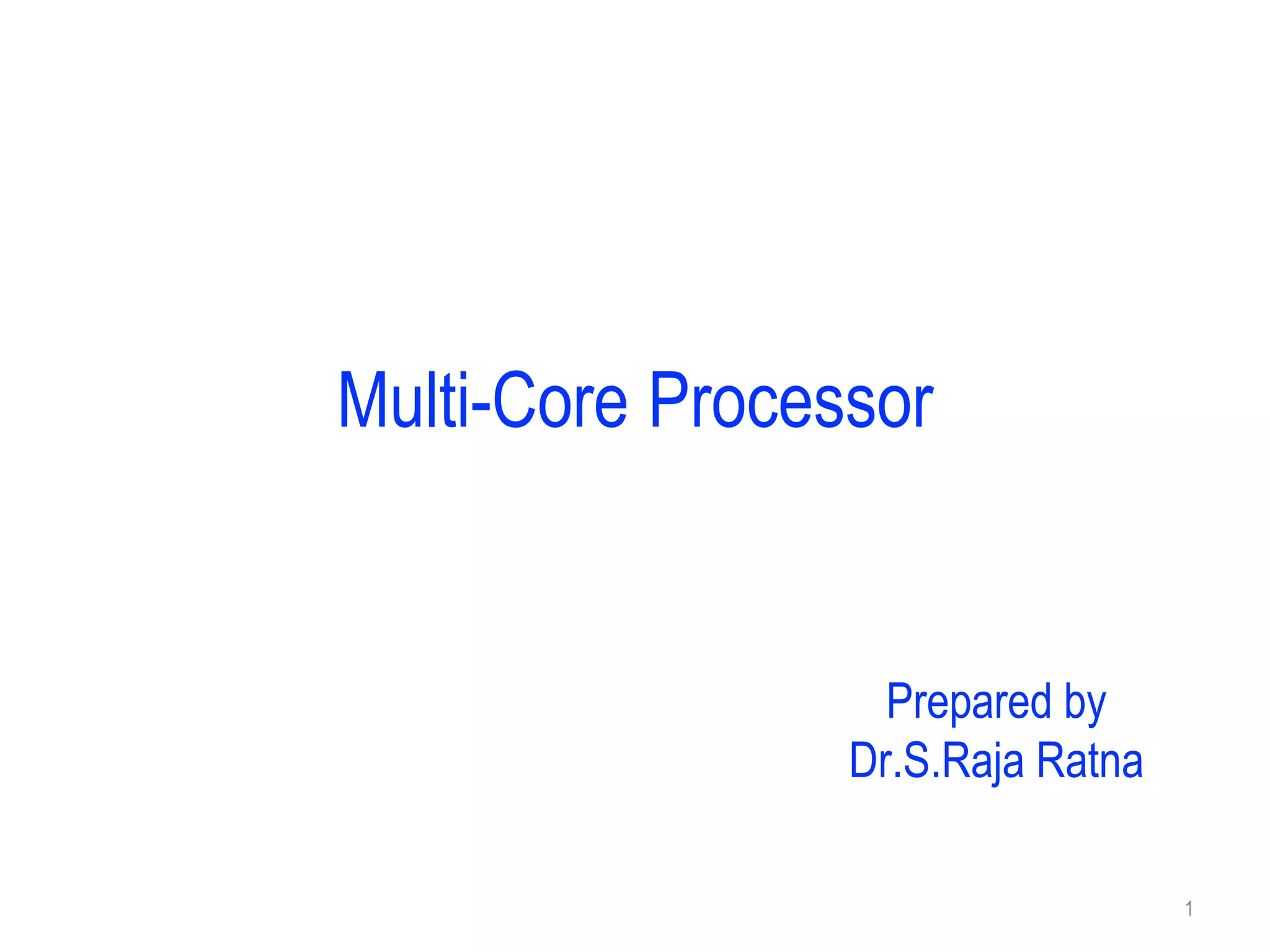 Multi-Core Processor

Prepared by
Dr.S.Raja Ratna

1